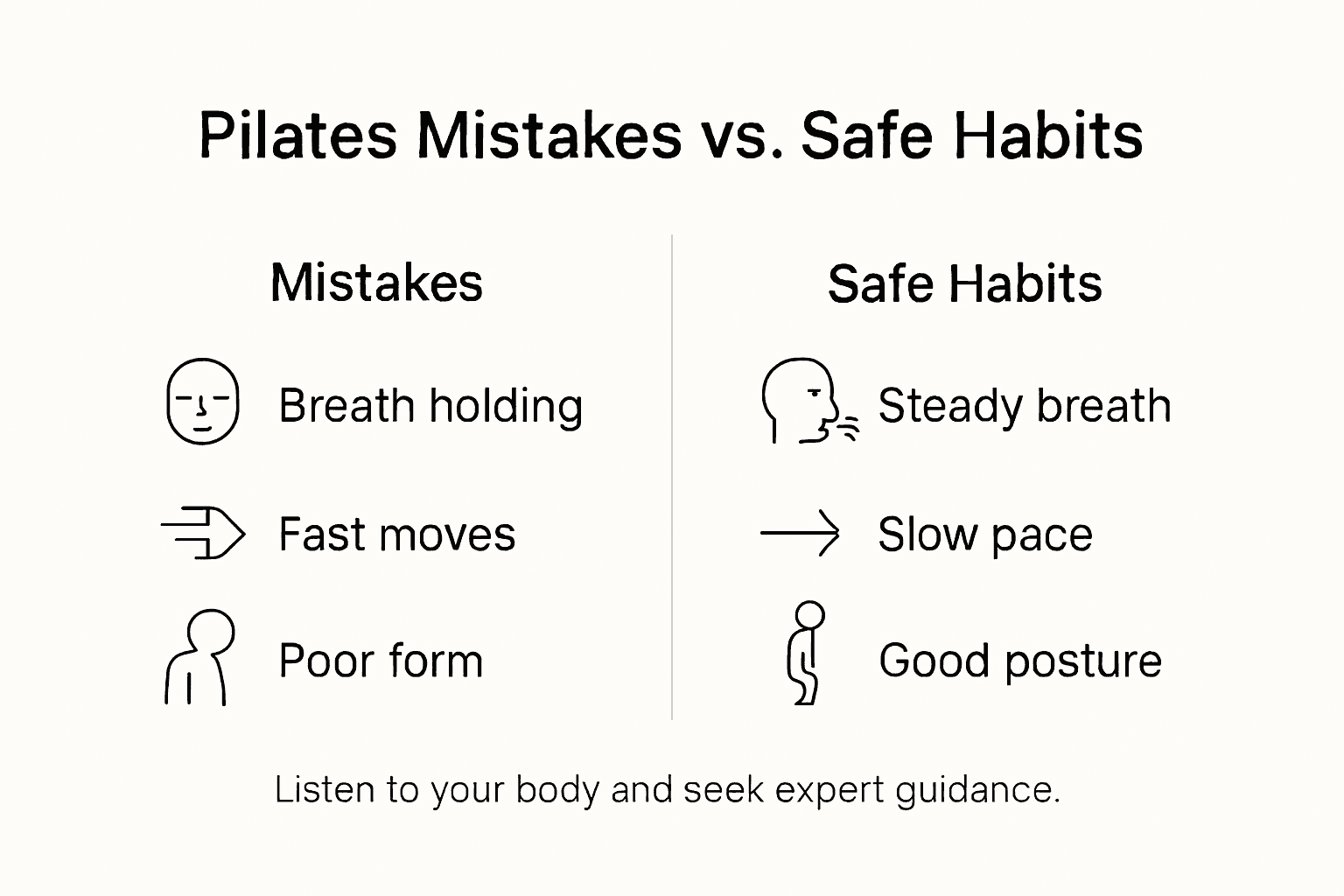 Pilates Mistakes vs. Safe Habits

Mistakes

Breath holding

Fast moves

Poor form

Safe Habits

Steady breath

Slow pace

Good posture

Listen to your body and seek expert guidance.